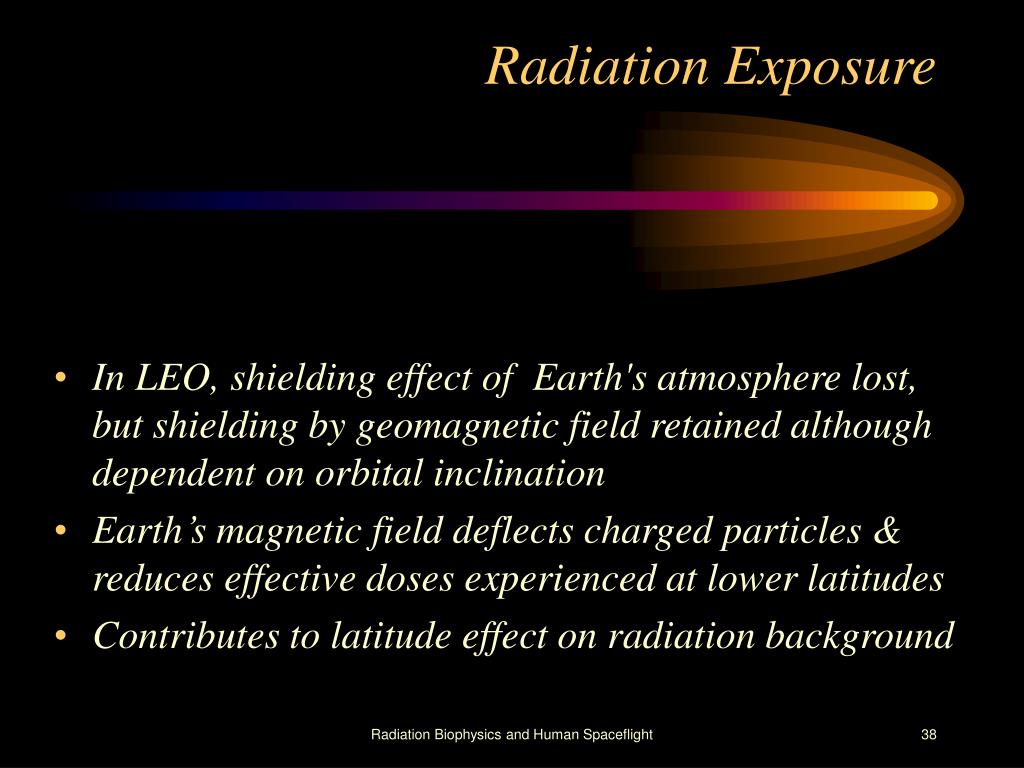 Radiation Exposure

• In LEO, shielding effect of Earth's atmosphere lost, but shielding by geomagnetic field retained although dependent on orbital inclination
• Earth’s magnetic field deflects charged particles & reduces effective doses experienced at lower latitudes
• Contributes to latitude effect on radiation background

Radiation Biophysics and Human Spaceflight

38